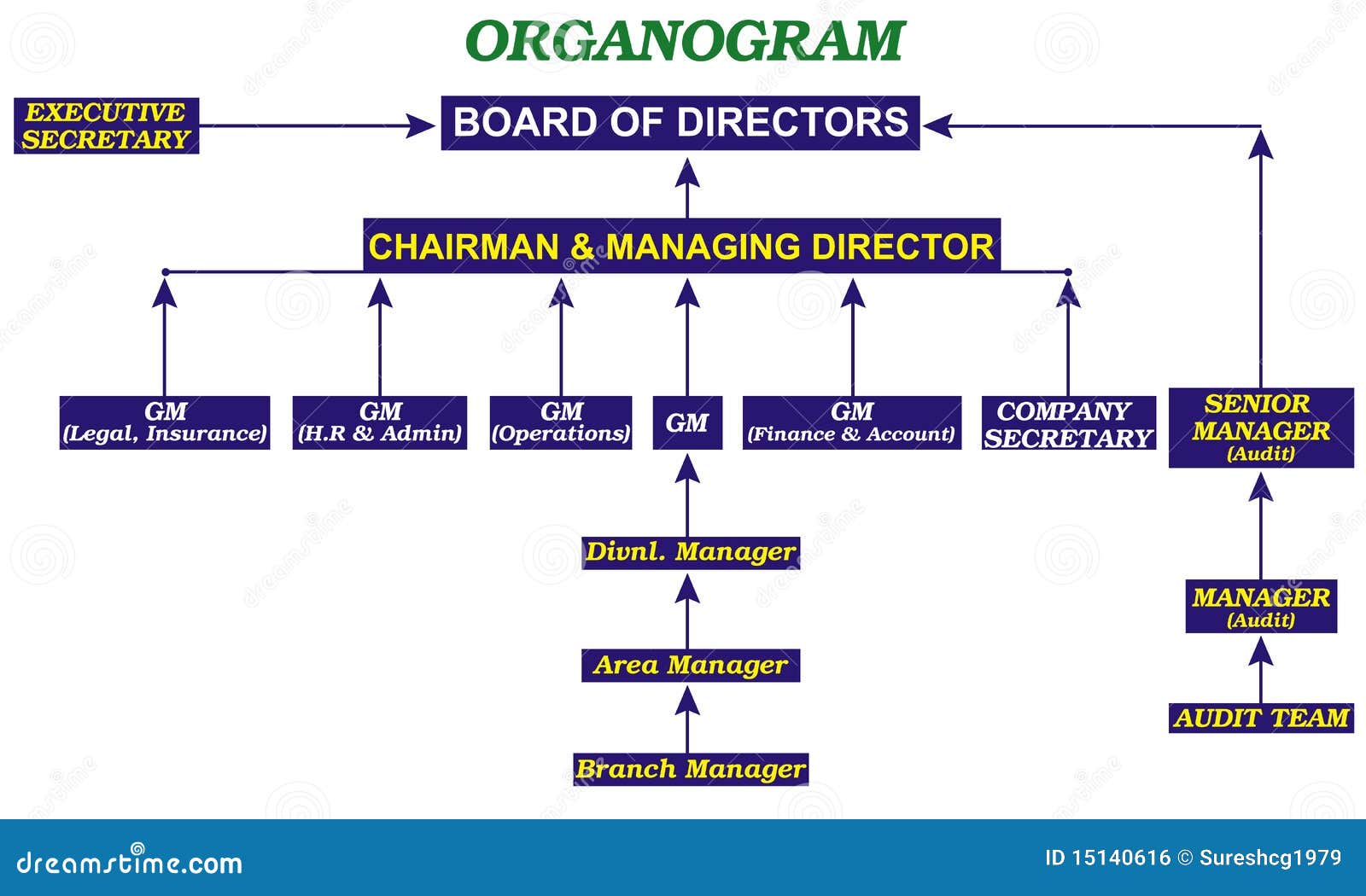 ORGANOGRAM

EXECUTIVE SECRETARY

BOARD OF DIRECTORS

CHAIRMAN & MANAGING DIRECTOR

GM (Legal, Insurance)

GM (H.R & Admin)

GM (Operations)

GM

GM (Finance & Account)

COMPANY SECRETARY

SENIOR MANAGER (Audit)

Divnl. Manager

Area Manager

Branch Manager

MANAGER (Audit)

AUDIT TEAM

dreamstime.com

ID 15140616 © Sureshcg1979